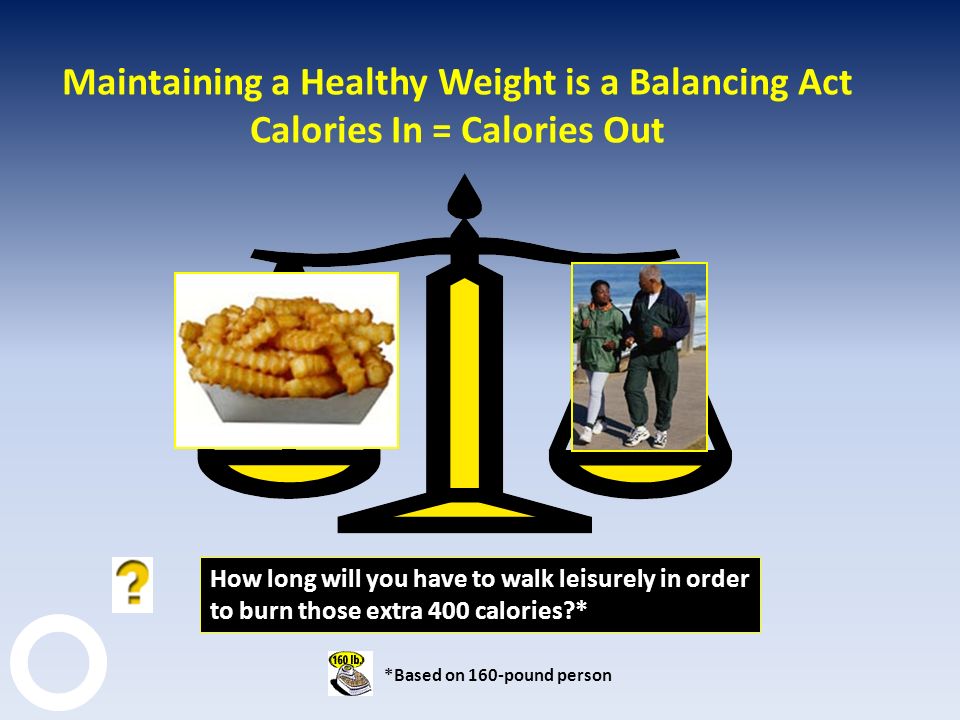 Maintaining a Healthy Weight is a Balancing Act
Calories In = Calories Out

?

How long will you have to walk leisurely in order to burn those extra 400 calories?*

160 lb.

*Based on 160-pound person